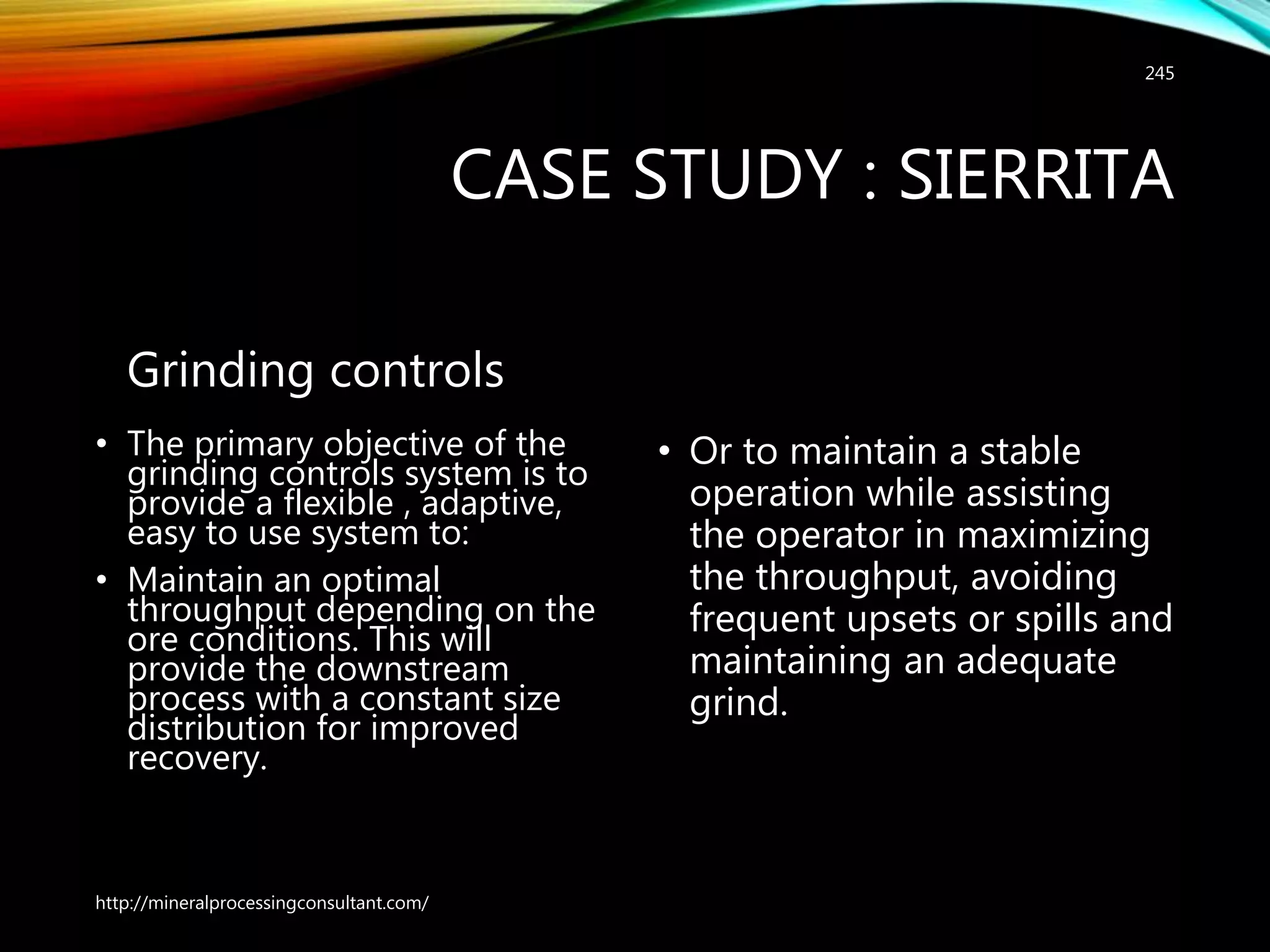 245

CASE STUDY : SIERRITA

Grinding controls

• The primary objective of the grinding controls system is to provide a flexible , adaptive, easy to use system to:

• Maintain an optimal throughput depending on the ore conditions. This will provide the downstream process with a constant size distribution for improved recovery.

• Or to maintain a stable operation while assisting the operator in maximizing the throughput, avoiding frequent upsets or spills and maintaining an adequate grind.

http://mineralprocessingconsultant.com/